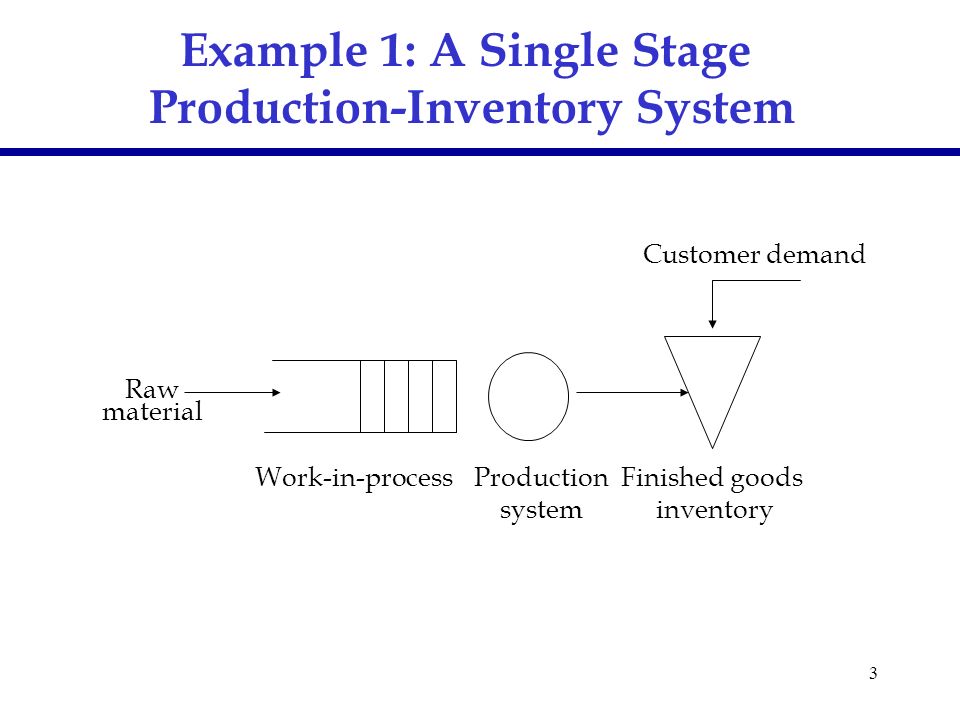 Example 1: A Single Stage Production-Inventory System

Customer demand

Raw material

Work-in-process

Production system

Finished goods inventory

3